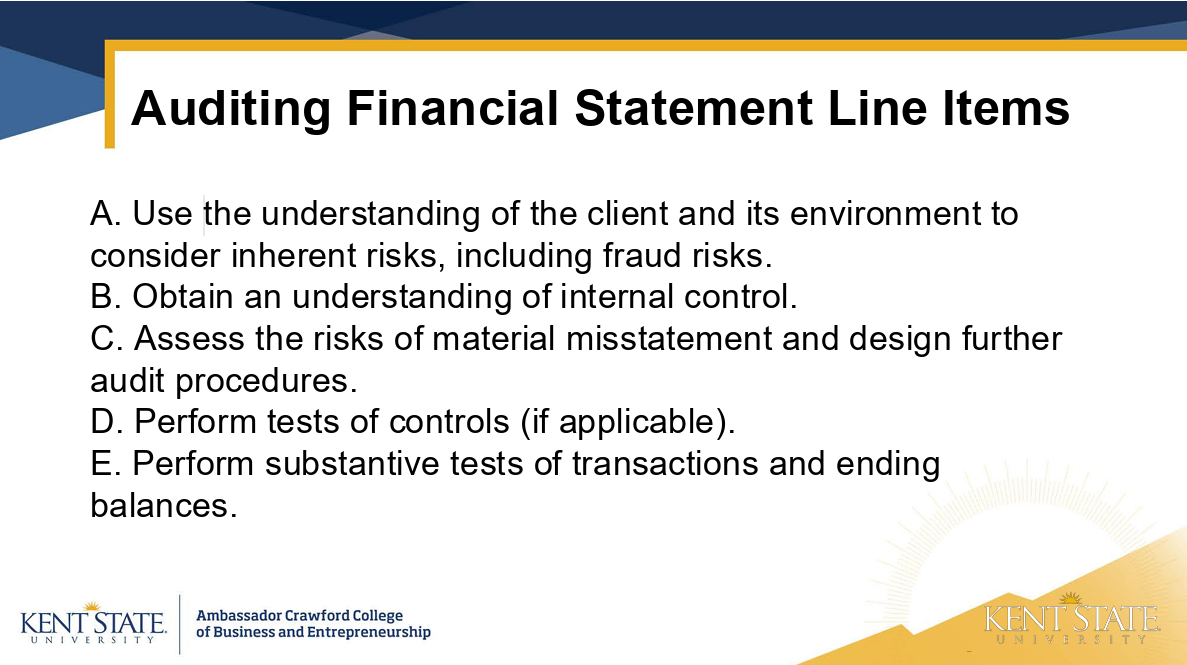 Auditing Financial Statement Line Items

A. Use the understanding of the client and its environment to consider inherent risks, including fraud risks.
B. Obtain an understanding of internal control.
C. Assess the risks of material misstatement and design further audit procedures.
D. Perform tests of controls (if applicable).
E. Perform substantive tests of transactions and ending balances.

KENT STATE
UNIVERSITY

Ambassador Crawford College
of Business and Entrepreneurship

KENT STATE
UNIVERSITY